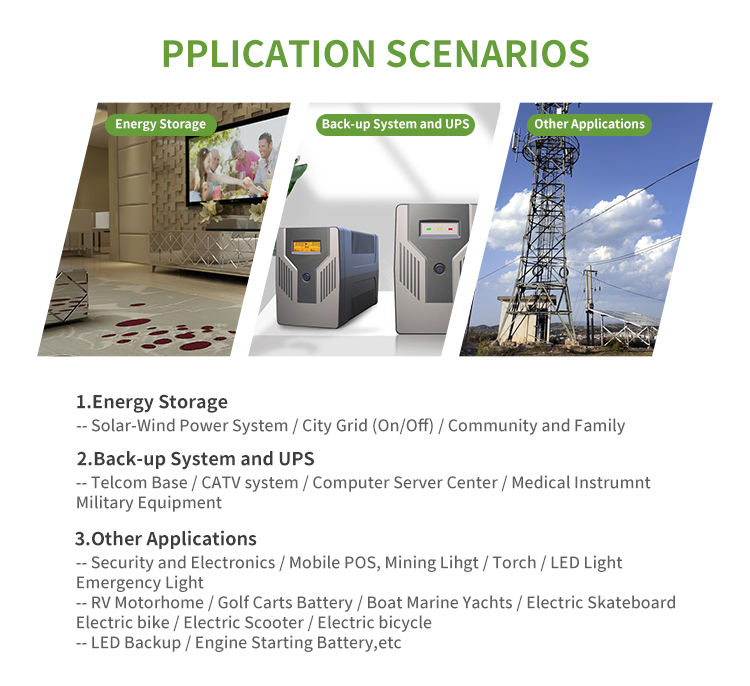 PPLICATION SCENARIOS

Energy Storage

Back-up System and UPS

Other Applications

1.Energy Storage
-- Solar-Wind Power System / City Grid (On/Off) / Community and Family

2.Back-up System and UPS
-- Telcom Base / CATV system / Computer Server Center / Medical Instrumnt Military Equipment

3.Other Applications
-- Security and Electronics / Mobile POS, Mining Lihgt / Torch / LED Light Emergency Light
-- RV Motorhome / Golf Carts Battery / Boat Marine Yachts / Electric Skateboard Electric bike / Electric Scooter / Electric bicycle
-- LED Backup / Engine Starting Battery,etc